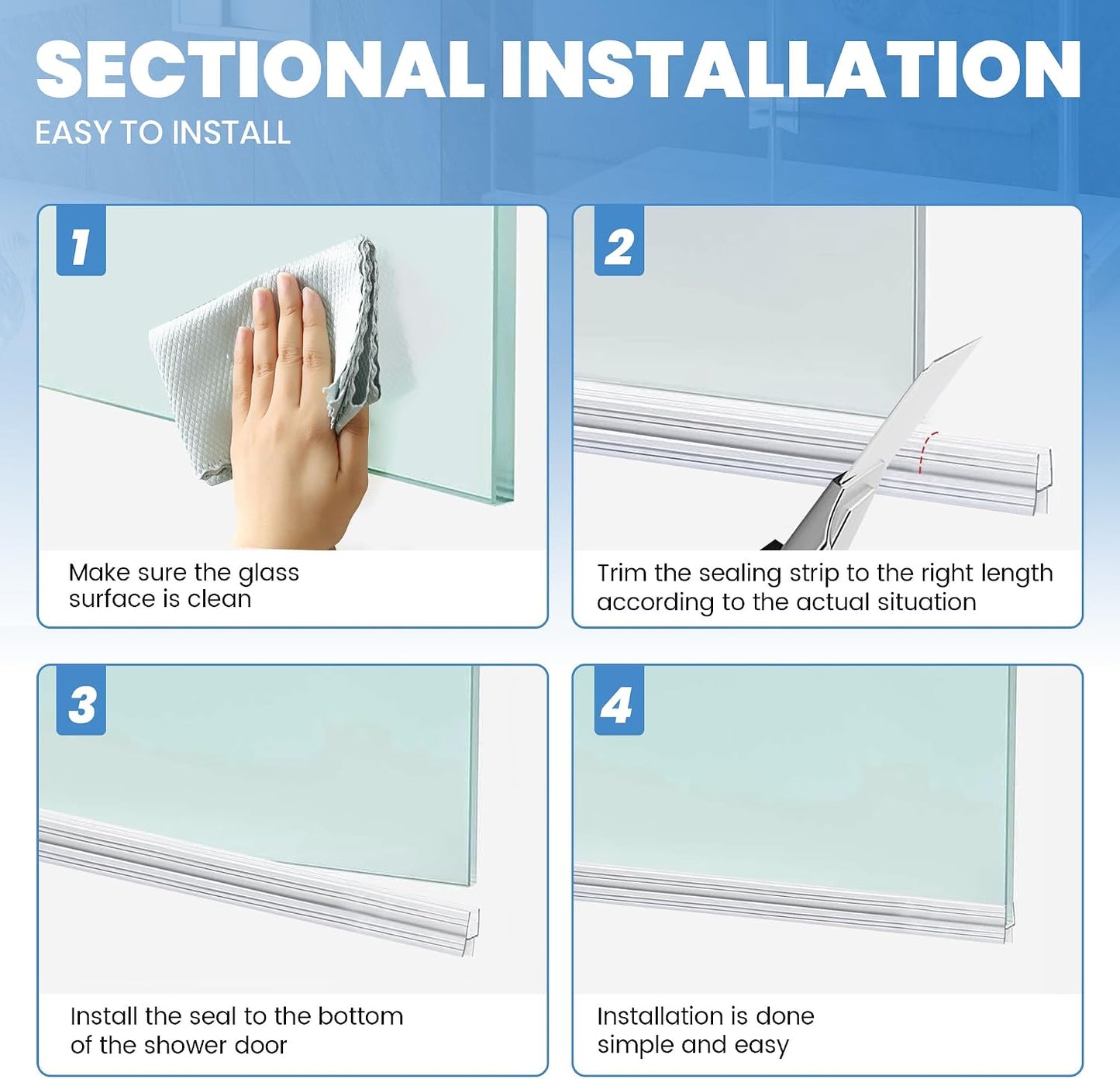 SECTIONAL INSTALLATION

EASY TO INSTALL

1

Make sure the glass surface is clean

2

Trim the sealing strip to the right length according to the actual situation

3

Install the seal to the bottom of the shower door

4

Installation is done simple and easy